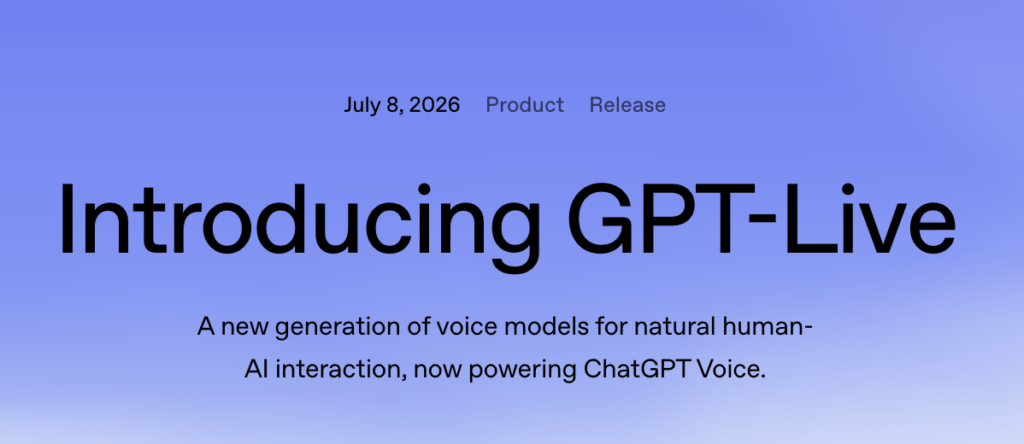 July 8, 2026 Product Release

Introducing GPT-Live

A new generation of voice models for natural human-AI interaction, now powering ChatGPT Voice.